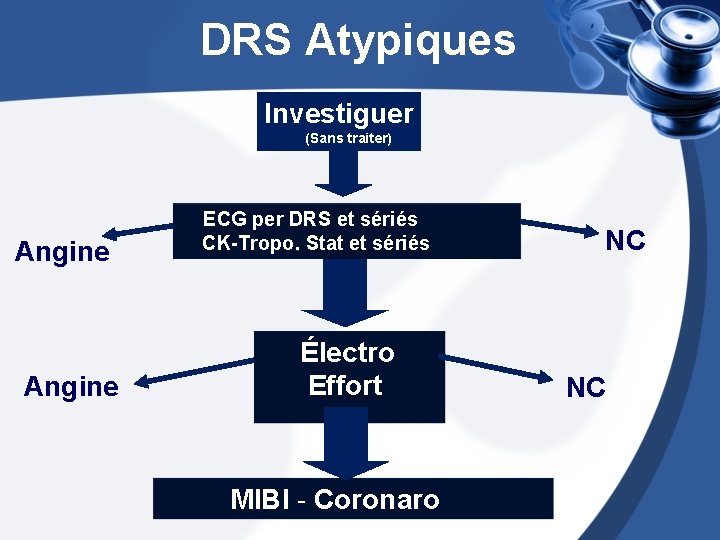 DRS Atypiques

Investiguer
(Sans traiter)

ECG per DRS et sériés
CK-Tropo. Stat et sériés

Angine

NC

Électro
Effort

Angine

NC

MIBI - Coronaro